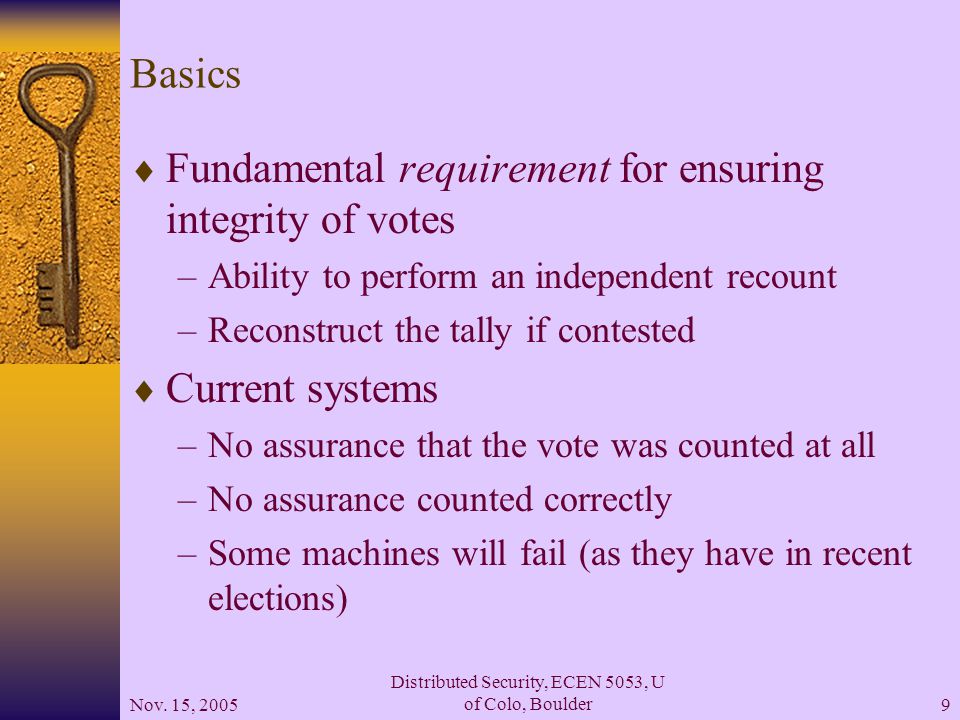 Basics

♦ Fundamental requirement for ensuring integrity of votes

– Ability to perform an independent recount

– Reconstruct the tally if contested

♦ Current systems

– No assurance that the vote was counted at all

– No assurance counted correctly

– Some machines will fail (as they have in recent elections)

Nov. 15, 2005

Distributed Security, ECEN 5053, U of Colo, Boulder

9